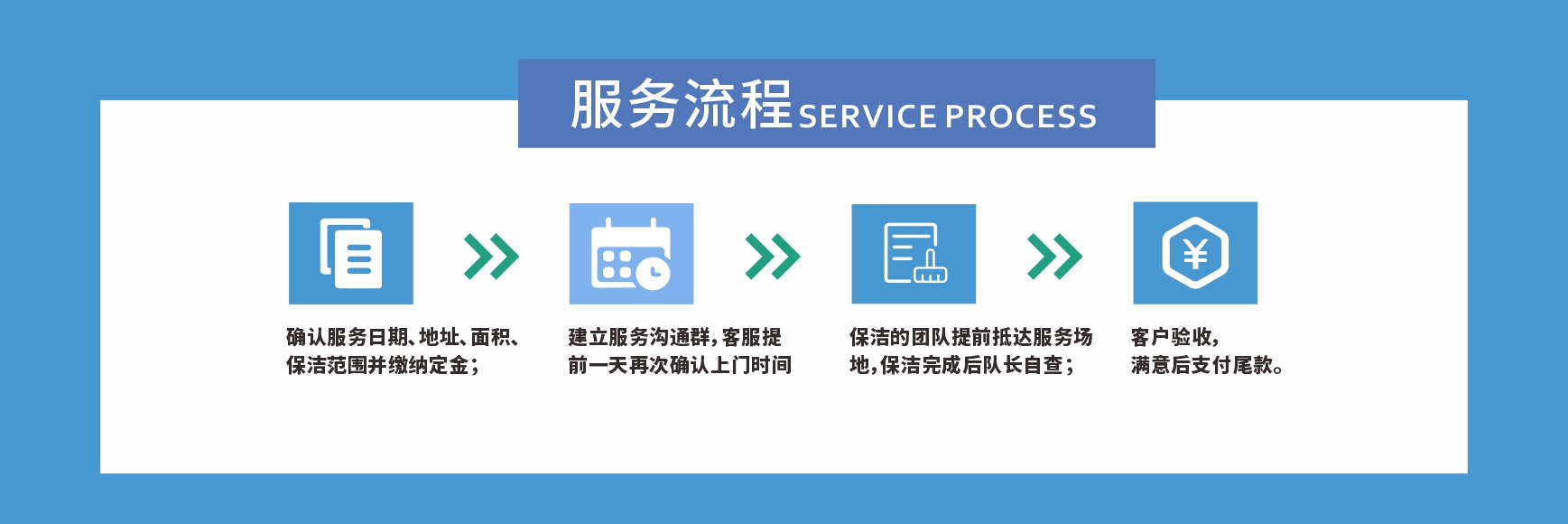 服务流程 SERVICE PROCESS

确认服务日期、地址、面积、保洁范围并缴纳定金；

建立服务沟通群，客服提前一天再次确认上门时间

保洁的团队提前抵达服务场地，保洁完成后队长自查；

客户验收，满意后支付尾款。